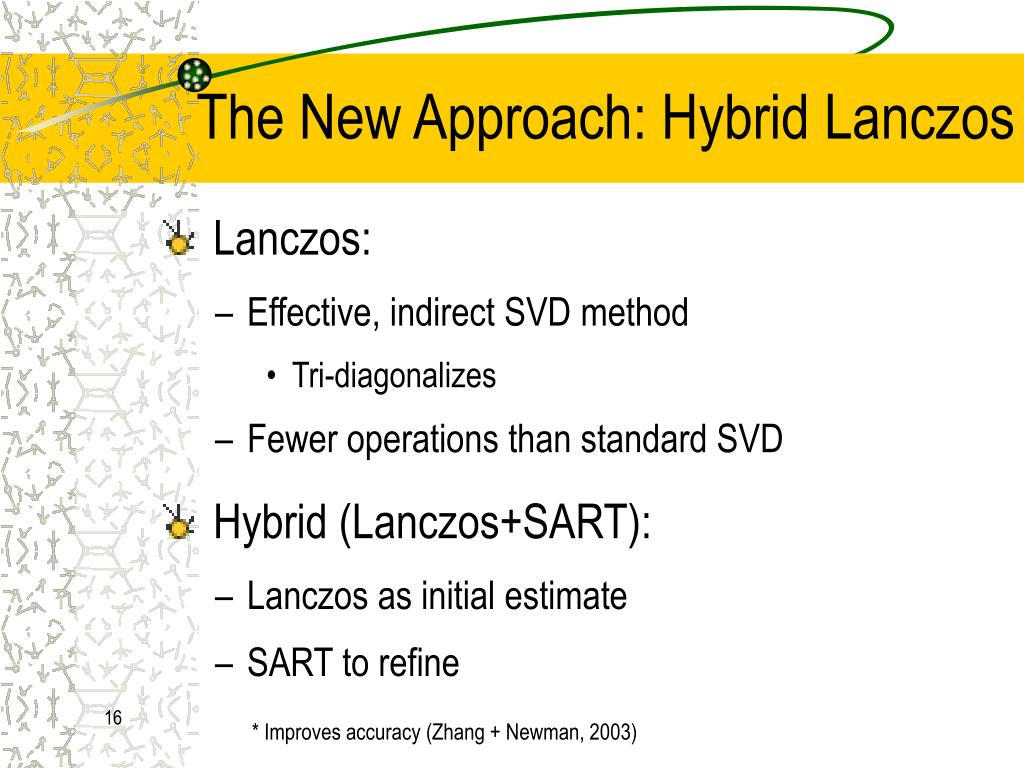 The New Approach: Hybrid Lanczos

Lanczos:
– Effective, indirect SVD method
• Tri-diagonalizes
– Fewer operations than standard SVD

Hybrid (Lanczos+SART):
– Lanczos as initial estimate
– SART to refine

16

* Improves accuracy (Zhang + Newman, 2003)